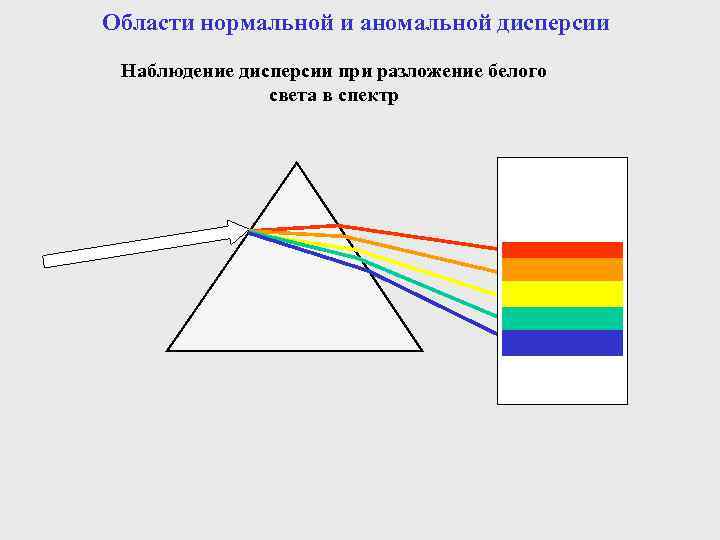 Области нормальной и аномальной дисперсии

Наблюдение дисперсии при разложение белого света в спектр